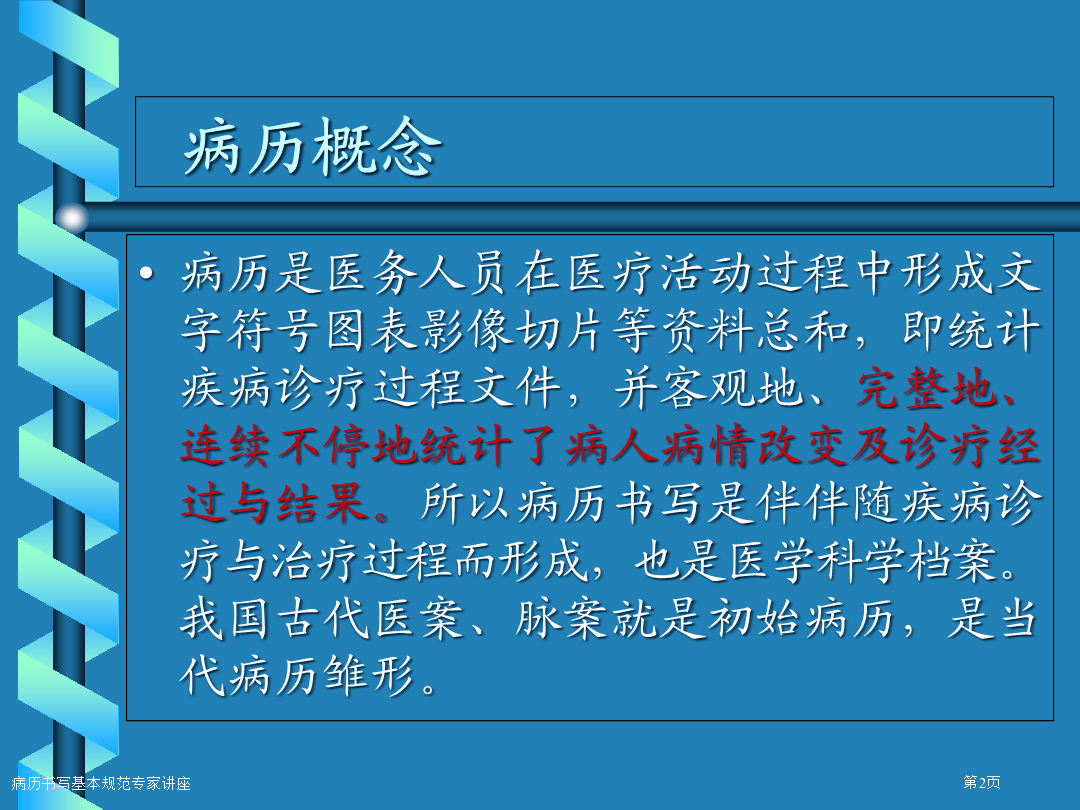 病历概念

• 病历是医务人员在医疗活动过程中形成文字符号图表影像切片等资料总和，即统计疾病诊疗过程文件，并客观地、完整地、连续不停地统计了病人病情改变及诊疗经过与结果。所以病历书写是伴伴随疾病诊疗与治疗过程而形成，也是医学科学档案。我国古代医案、脉案就是初始病历，是当代病历雏形。

病历书写基本规范专家讲座

第2页